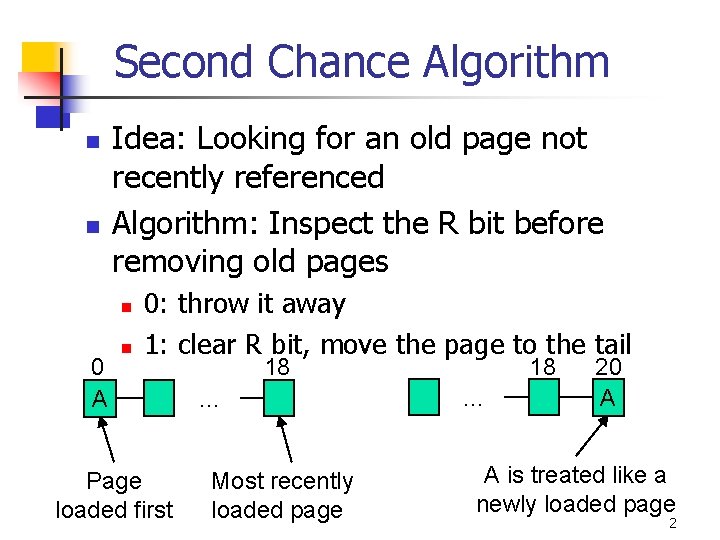 Second Chance Algorithm

Idea: Looking for an old page not recently referenced

Algorithm: Inspect the R bit before removing old pages

0: throw it away

1: clear R bit, move the page to the tail

0
A
...
18
...
18
20
A

Page loaded first

Most recently loaded page

A is treated like a newly loaded page

2